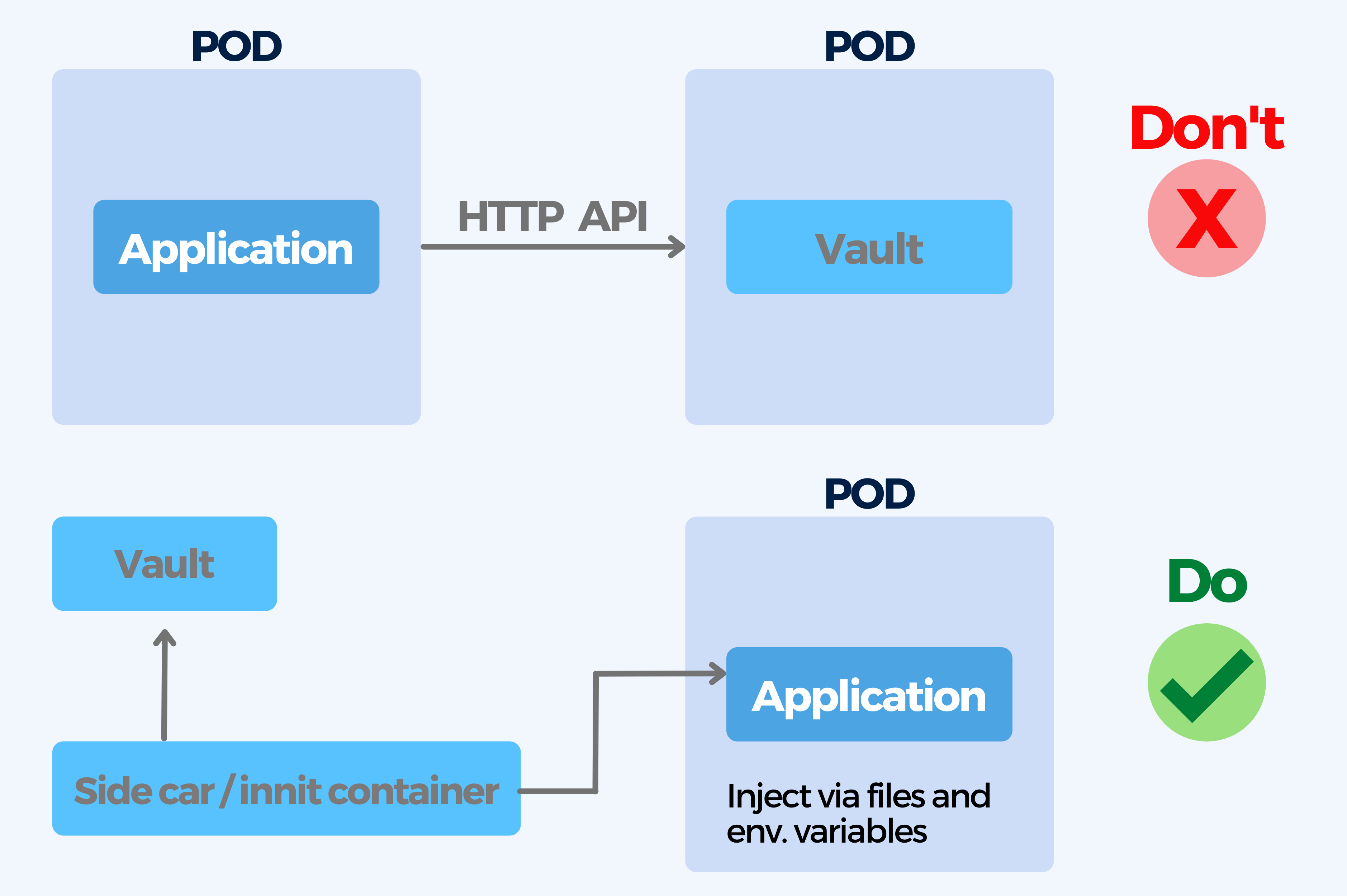 POD

Application

HTTP API

POD

Vault

Don't

X

Vault

Side car / innit container

POD

Application

Inject via files and env. variables

Do